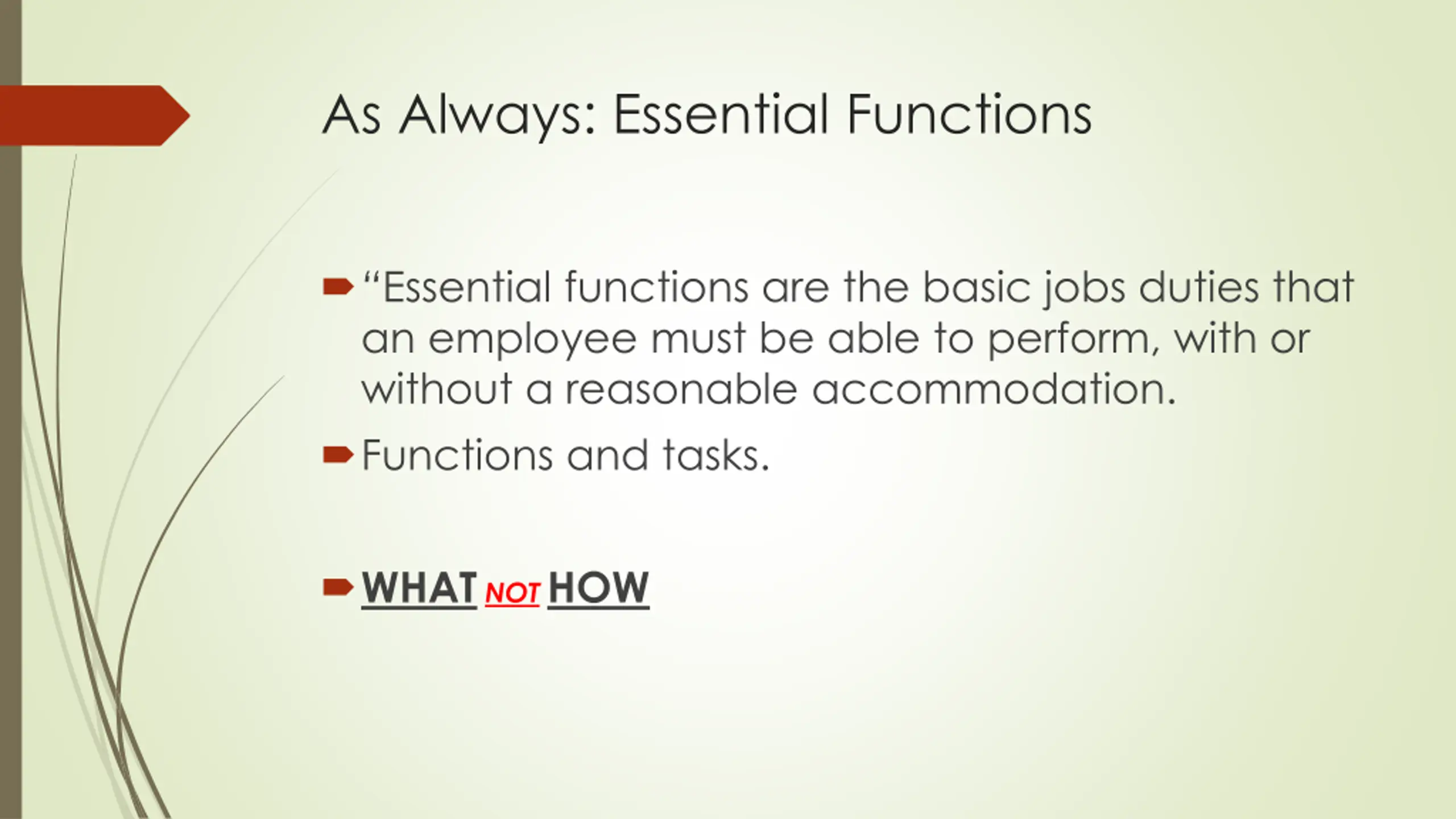 As Always: Essential Functions

“Essential functions are the basic jobs duties that an employee must be able to perform, with or without a reasonable accommodation.

Functions and tasks.

WHAT NOT HOW